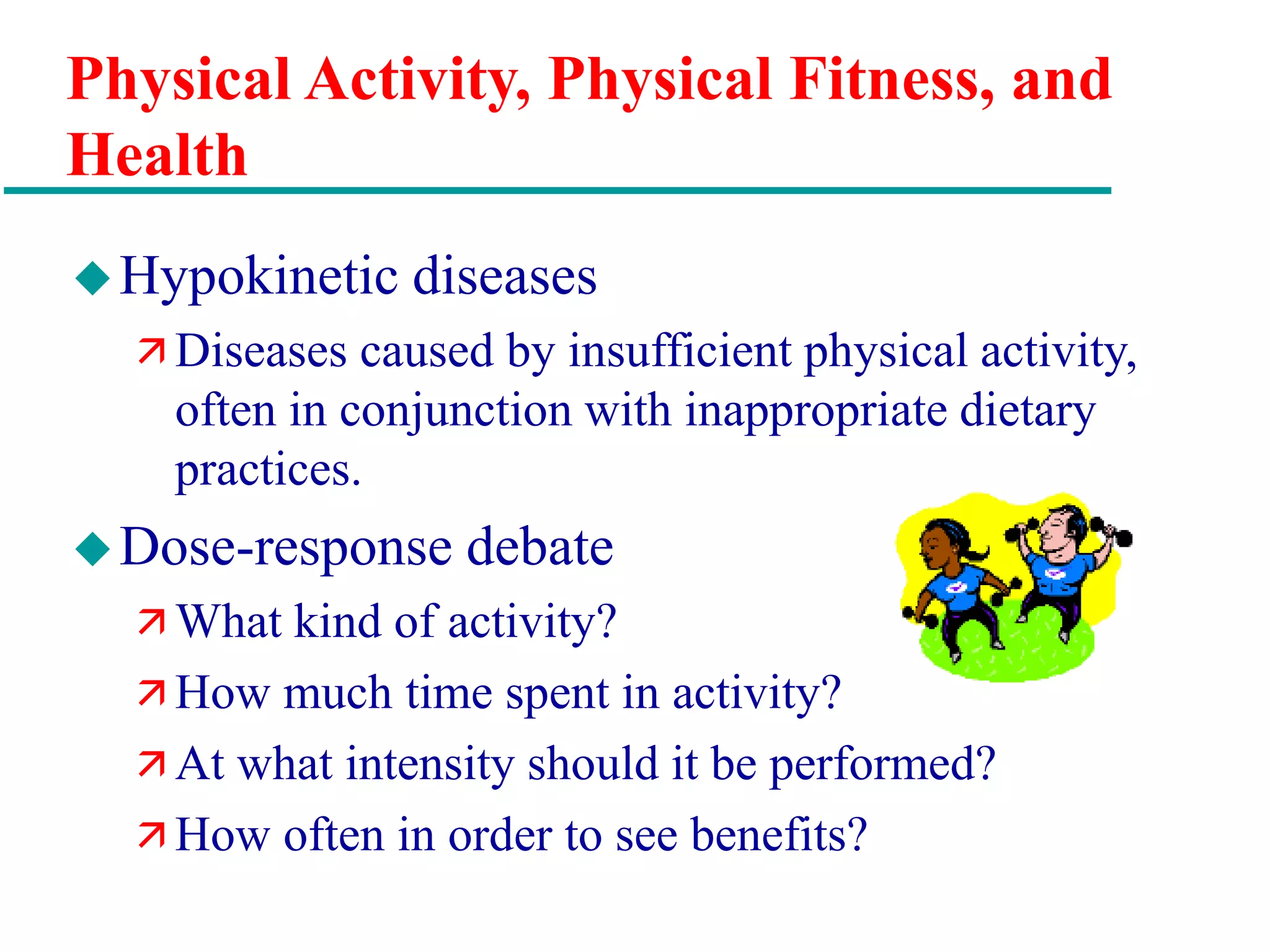 Physical Activity, Physical Fitness, and Health

◆ Hypokinetic diseases

↗ Diseases caused by insufficient physical activity, often in conjunction with inappropriate dietary practices.

◆ Dose-response debate

↗ What kind of activity?

↗ How much time spent in activity?

↗ At what intensity should it be performed?

↗ How often in order to see benefits?